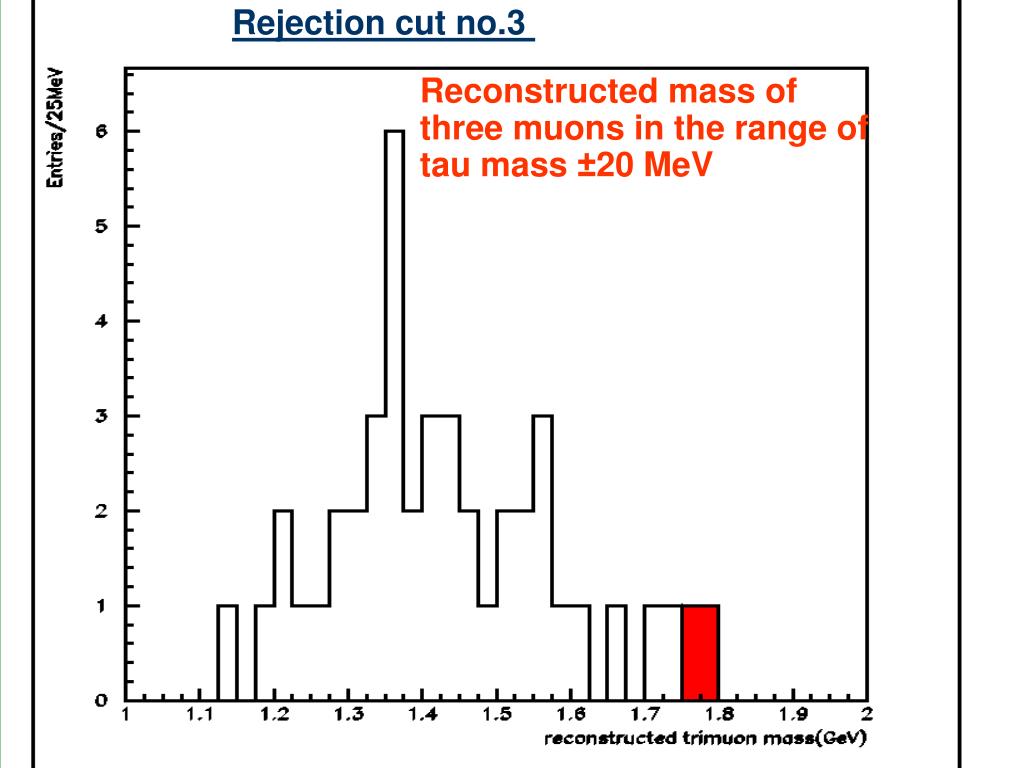 Rejection cut no.3

Reconstructed mass of three muons in the range of tau mass ±20 MeV

Entries/25MeV

6
5
4
3
2
1
0

1 1.1 1.2 1.3 1.4 1.5 1.6 1.7 1.8 1.9 2

reconstructed trimuon mass(GeV)